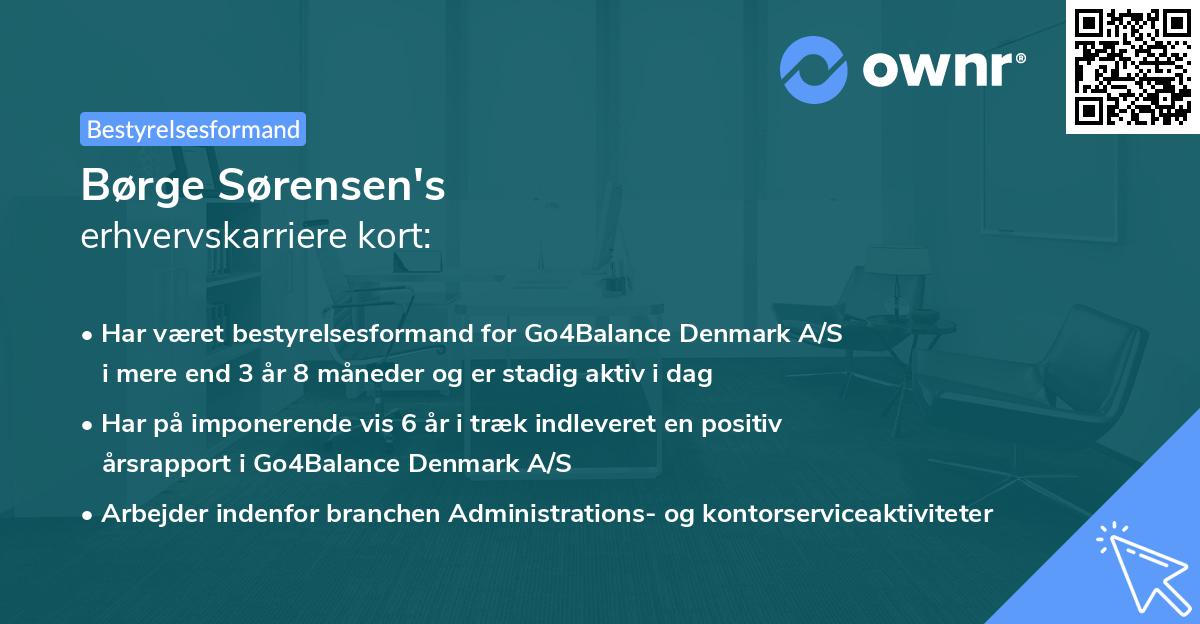 ownr®

Bestyrelsesformand

Børge Sørensen's
erhvervskarriere kort:

• Har været bestyrelsesformand for Go4Balance Denmark A/S i mere end 3 år 8 måneder og er stadig aktiv i dag

• Har på imponerende vis 6 år i træk indleveret en positiv årsrapport i Go4Balance Denmark A/S

• Arbejder indenfor branchen Administrations- og kontorserviceaktiviteter